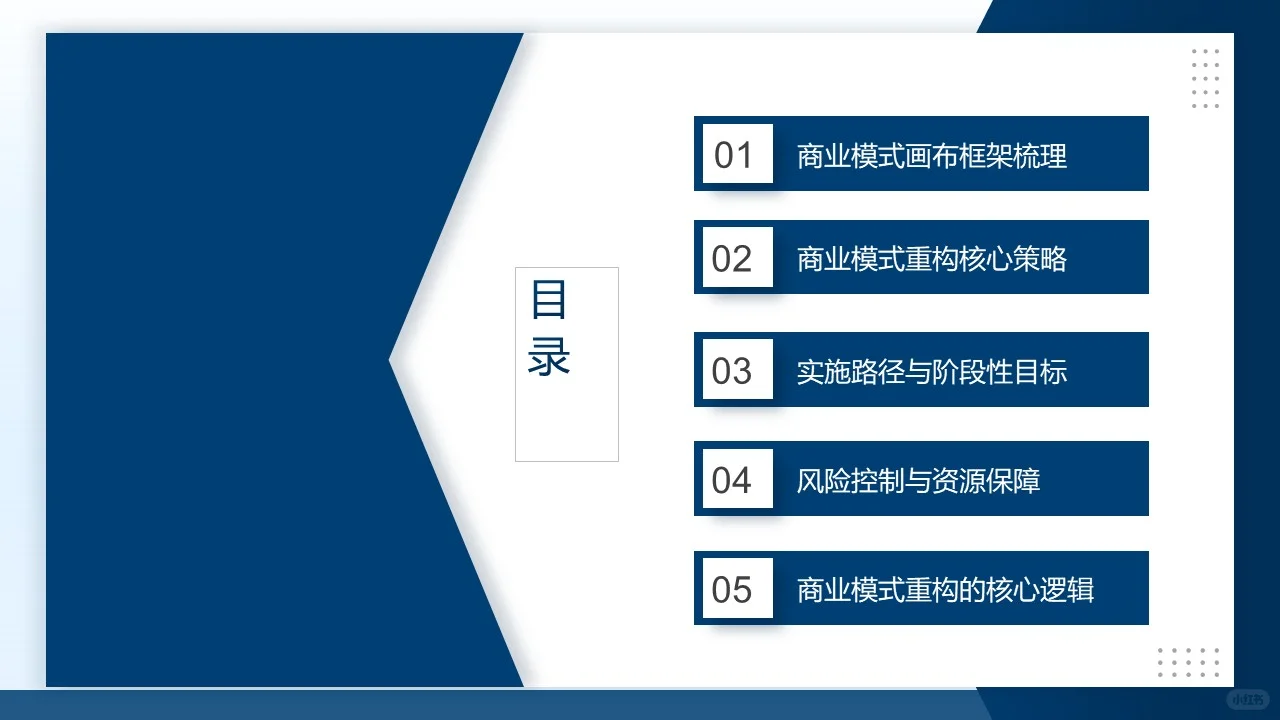 目录

01 商业模式画布框架梳理

02 商业模式重构核心策略

03 实施路径与阶段性目标

04 风险控制与资源保障

05 商业模式重构的核心逻辑

小红书